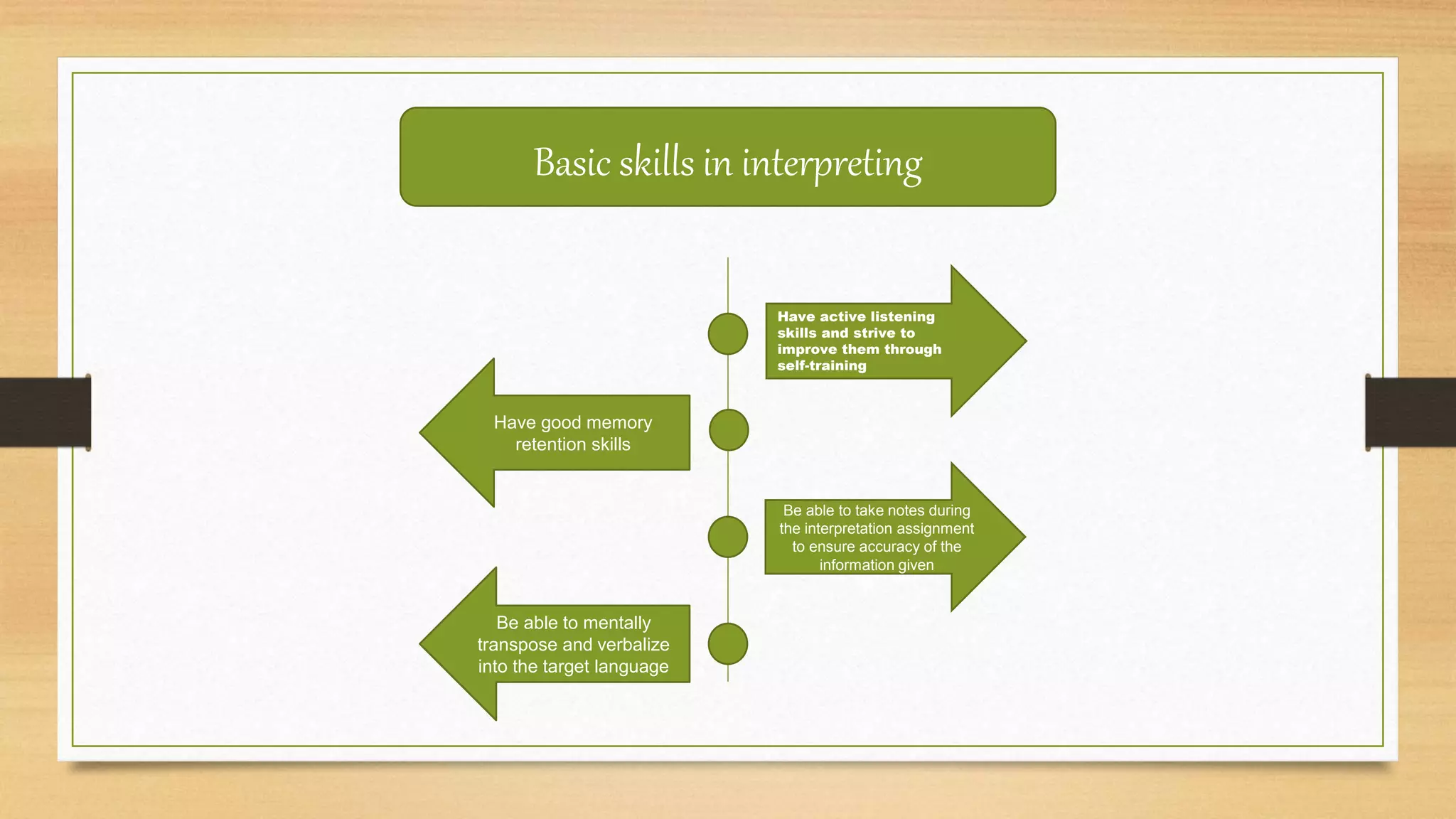 Basic skills in interpreting

Have active listening skills and strive to improve them through self-training

Have good memory retention skills

Be able to take notes during the interpretation assignment to ensure accuracy of the information given

Be able to mentally transpose and verbalize into the target language